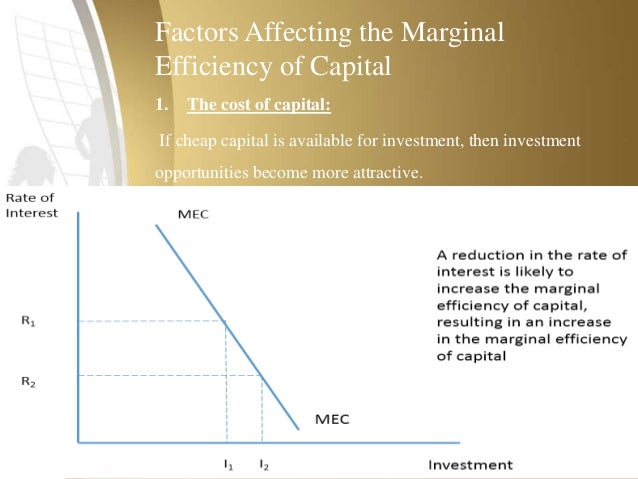 Factors Affecting the Marginal Efficiency of Capital

1. The cost of capital:

If cheap capital is available for investment, then investment opportunities become more attractive.

Rate of Interest

MEC

$R_1$

$R_2$

MEC

$I_1$ $I_2$

Investment

A reduction in the rate of interest is likely to increase the marginal efficiency of capital, resulting in an increase in the marginal efficiency of capital